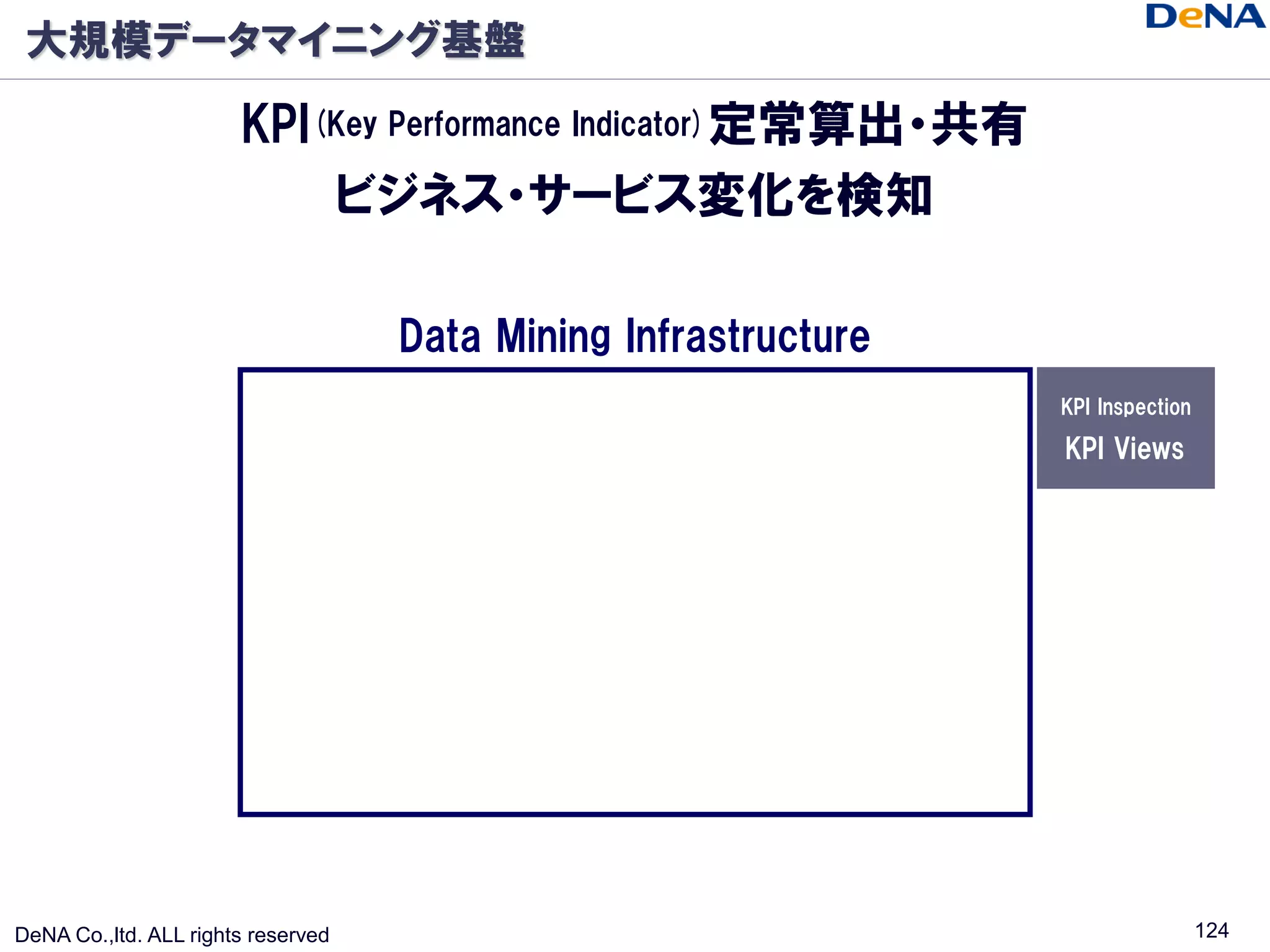 大規模データマイニング基盤

DeNA

KPI (Key Performance Indicator) 定常算出・共有
ビジネス・サービス変化を検知

Data Mining Infrastructure

KPI Inspection
KPI Views

DeNA Co.,ltd. ALL rights reserved

124